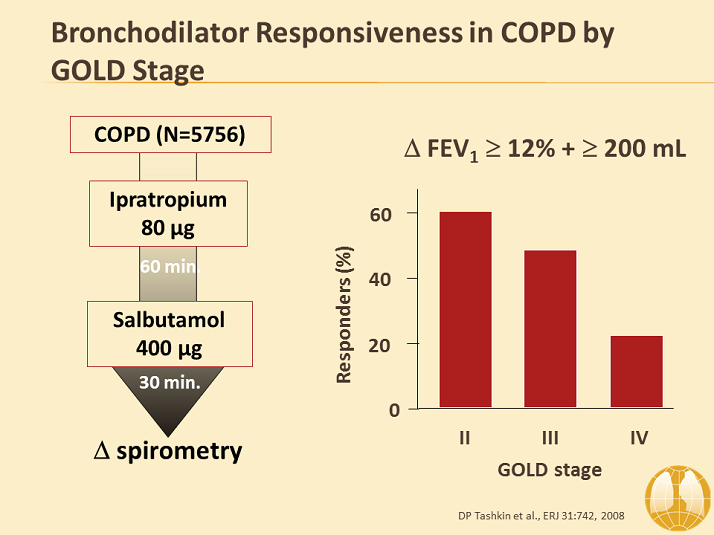 Bronchodilator Responsiveness in COPD by GOLD Stage

COPD (N=5756)

Ipratropium 80 µg

60 min.

Salbutamol 400 µg

30 min.

$\Delta$ spirometry

$\Delta$ FEV$_1$ $\geq$ 12% + $\geq$ 200 mL

Responders (%)

60

40

20

0

II

III

IV

GOLD stage

DP Tashkin et al., ERJ 31:742, 2008